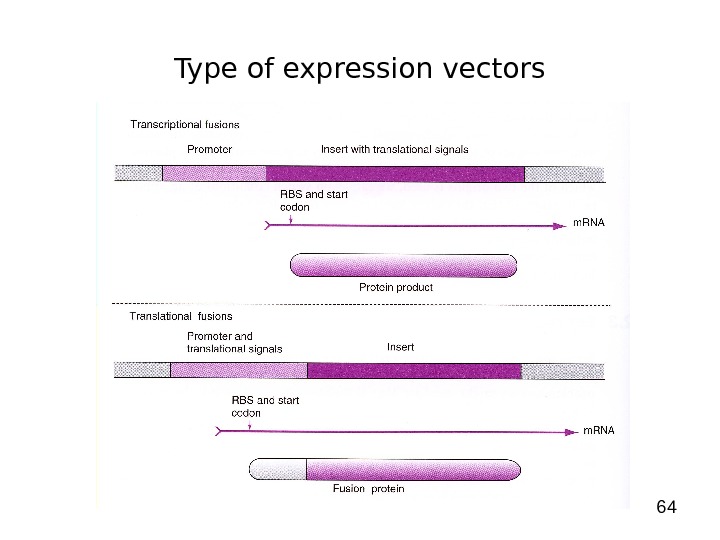 Type of expression vectors

Transcriptional fusions

Promoter

Insert with translational signals

RBS and start codon

mRNA

Protein product

Translational fusions

Promoter and translational signals

Insert

RBS and start codon

mRNA

Fusion protein

64